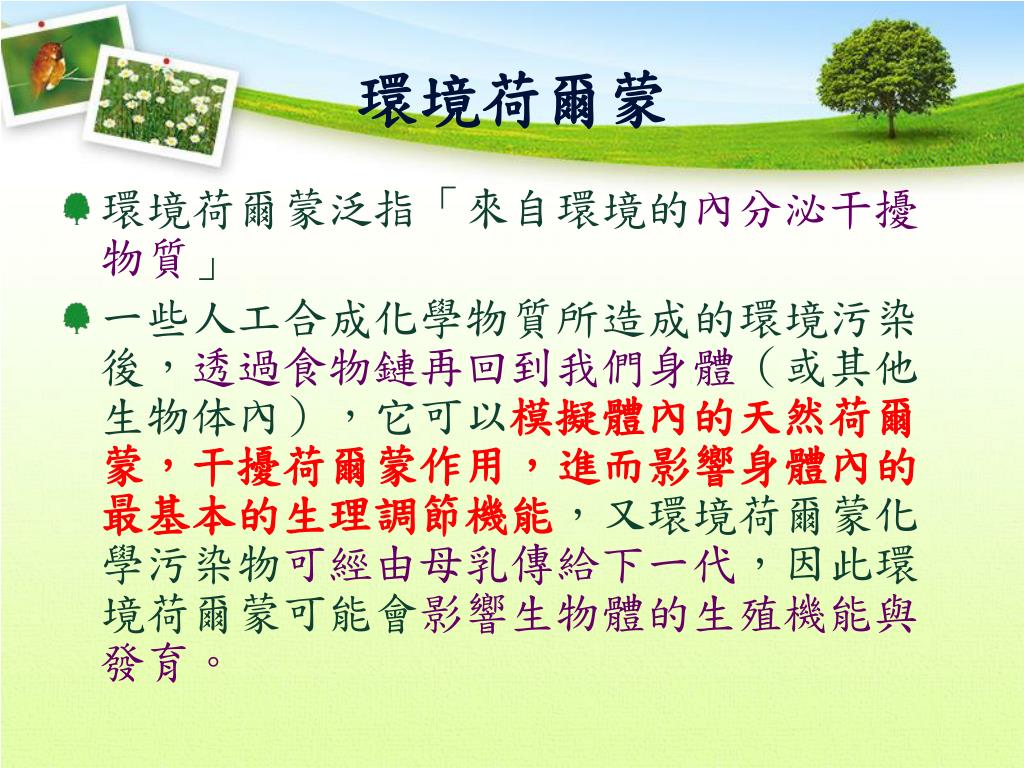 環境荷爾蒙

環境荷爾蒙泛指「來自環境的內分泌干擾物質」

一些人工合成化學物質所造成的環境污染後，透過食物鏈再回到我們身體（或其他生物体內），它可以模擬體內的天然荷爾蒙，干擾荷爾蒙作用，進而影響身體內的最基本的生理調節機能，又環境荷爾蒙化學污染物可經由母乳傳給下一代，因此環境荷爾蒙可能會影響生物體的生殖機能與發育。